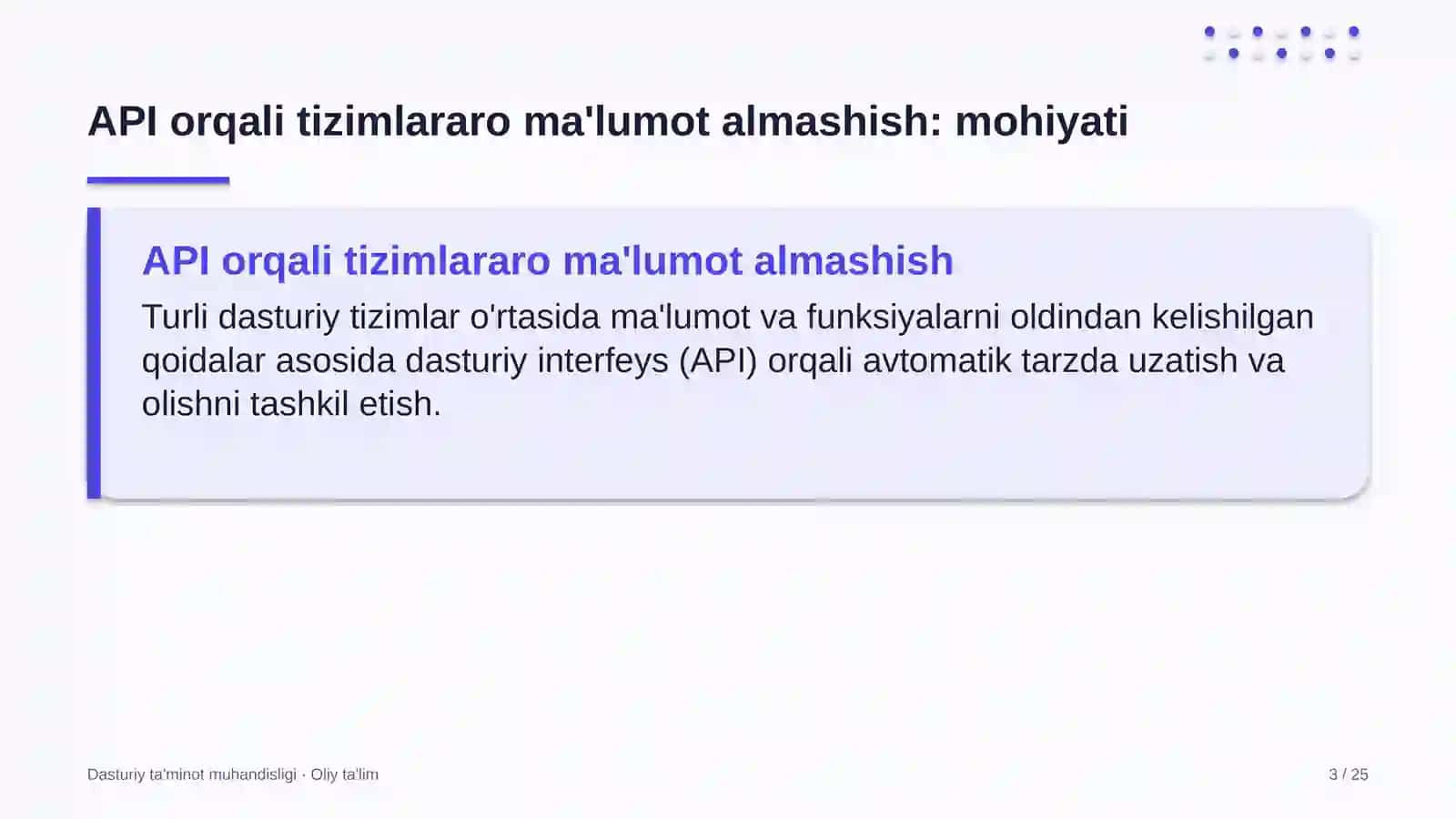 API orqali tizimlararo ma'lumot almashish: mohiyati

API orqali tizimlararo ma'lumot almashish

Turli dasturiy tizimlar o'rtasida ma'lumot va funksiyalarni oldindan kelishilgan qoidalar asosida dasturiy interfeys (API) orqali avtomatik tarzda uzatish va olishni tashkil etish.

Dasturiy ta'minot muhandisligi · Oliy ta'lim

3 / 25